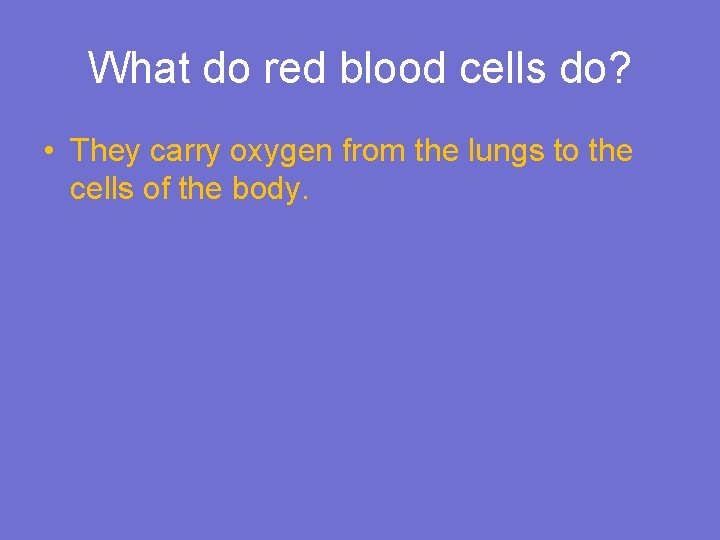 What do red blood cells do?

• They carry oxygen from the lungs to the cells of the body.